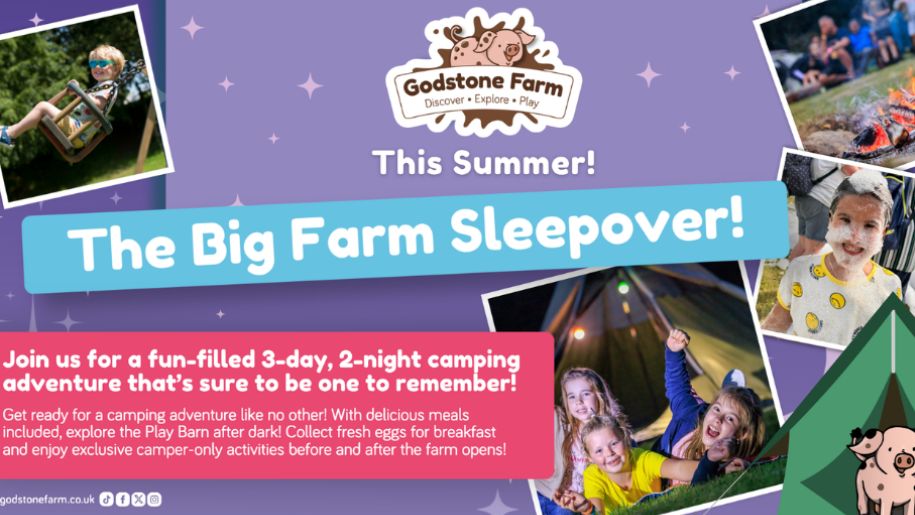 Godstone Farm
Discover • Explore • Play

This Summer!

The Big Farm Sleepover!

Join us for a fun-filled 3-day, 2-night camping adventure that's sure to be one to remember!

Get ready for a camping adventure like no other! With delicious meals included, explore the Play Barn after dark! Collect fresh eggs for breakfast and enjoy exclusive camper-only activities before and after the farm opens!

godstonefarm.co.uk